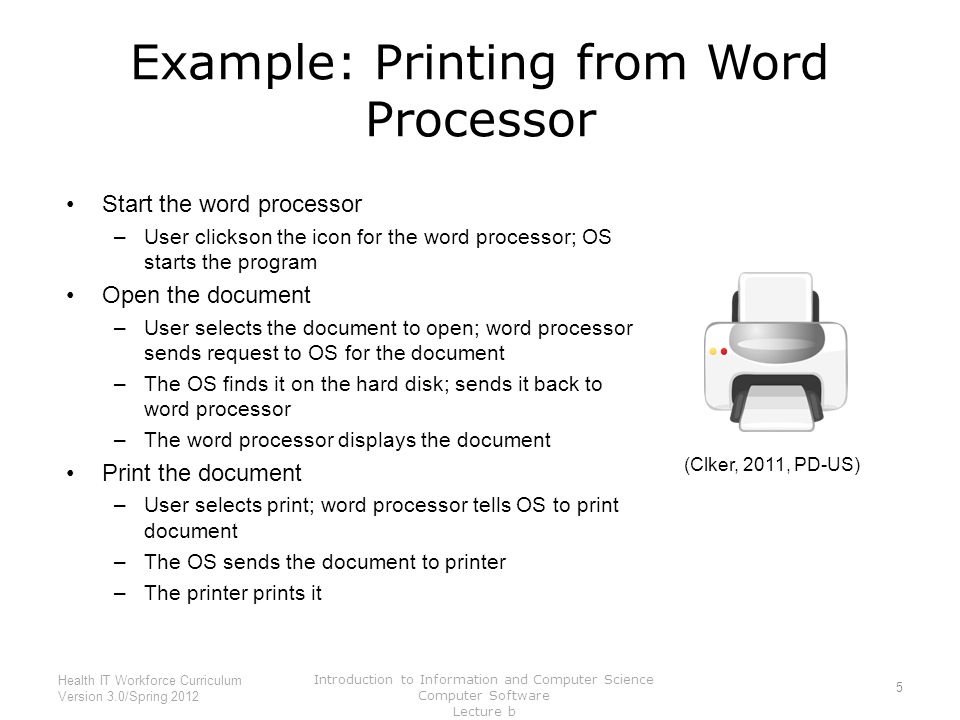 Example: Printing from Word Processor

• Start the word processor
– User clickson the icon for the word processor; OS starts the program
• Open the document
– User selects the document to open; word processor sends request to OS for the document
– The OS finds it on the hard disk; sends it back to word processor
– The word processor displays the document
• Print the document
– User selects print; word processor tells OS to print document
– The OS sends the document to printer
– The printer prints it

(Clker, 2011, PD-US)

Health IT Workforce Curriculum
Version 3.0/Spring 2012

Introduction to Information and Computer Science
Computer Software
Lecture b

5